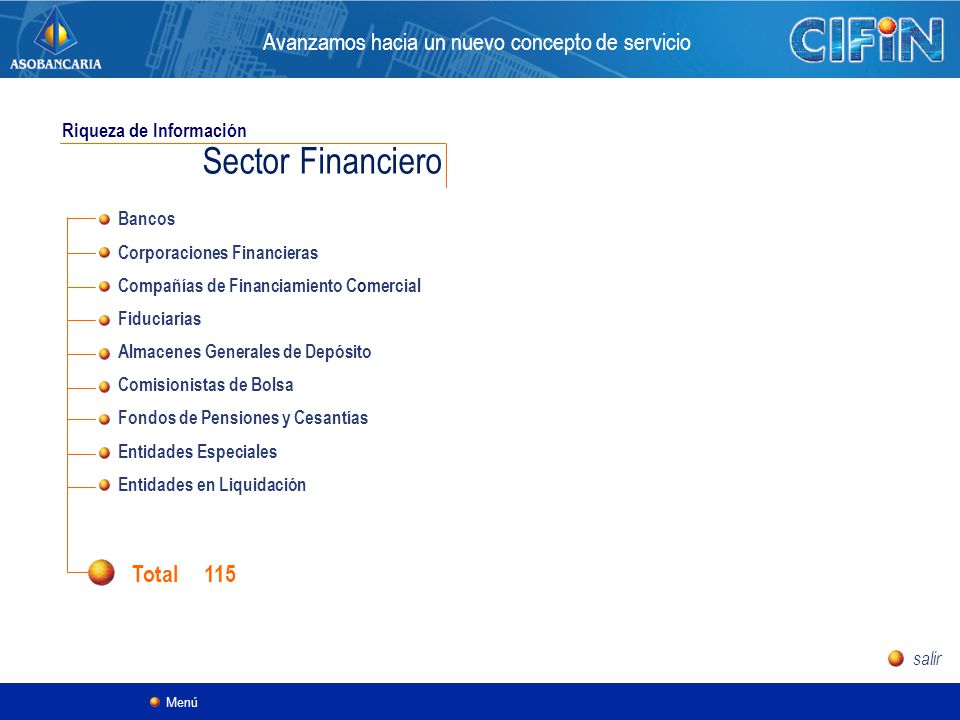 ASOBANCARIA

Avanzamos hacia un nuevo concepto de servicio

CIFIN

Riqueza de Información

Sector Financiero

Bancos
Corporaciones Financieras
Compañías de Financiamiento Comercial
Fiduciarias
Almacenes Generales de Depósito
Comisionistas de Bolsa
Fondos de Pensiones y Cesantías
Entidades Especiales
Entidades en Liquidación

Total 115

salir

Menú